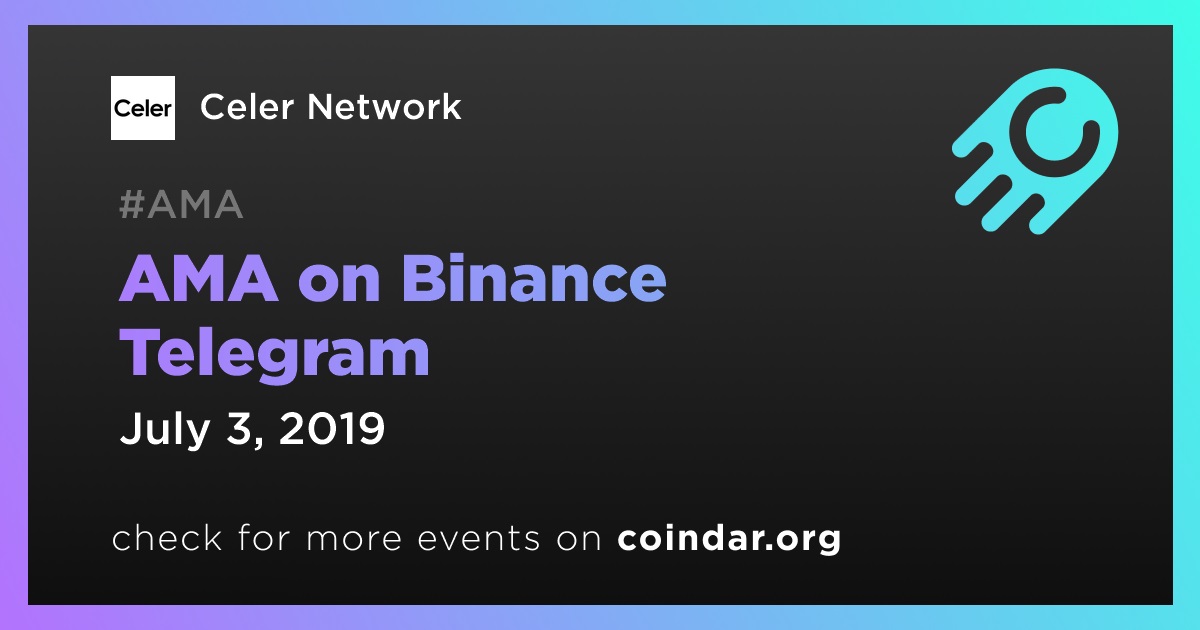 Celer

Celer Network

#AMA

AMA on Binance Telegram

July 3, 2019

check for more events on coindar.org